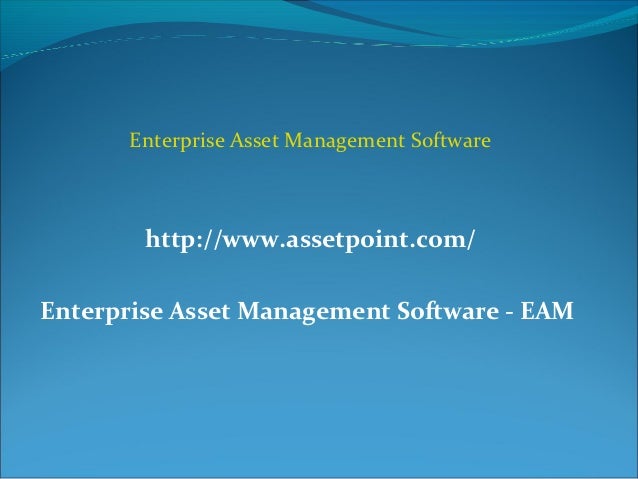 Enterprise Asset Management Software

http://www.assetpoint.com/

Enterprise Asset Management Software - EAM